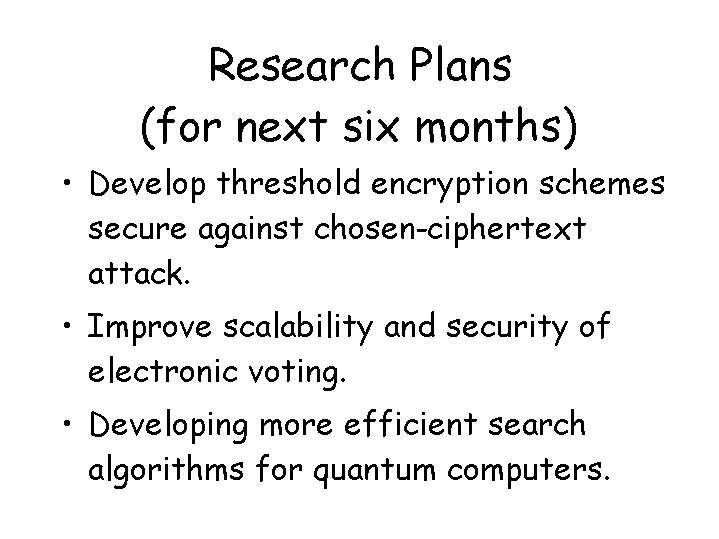 Research Plans
(for next six months)

• Develop threshold encryption schemes secure against chosen-ciphertext attack.

• Improve scalability and security of electronic voting.

• Developing more efficient search algorithms for quantum computers.